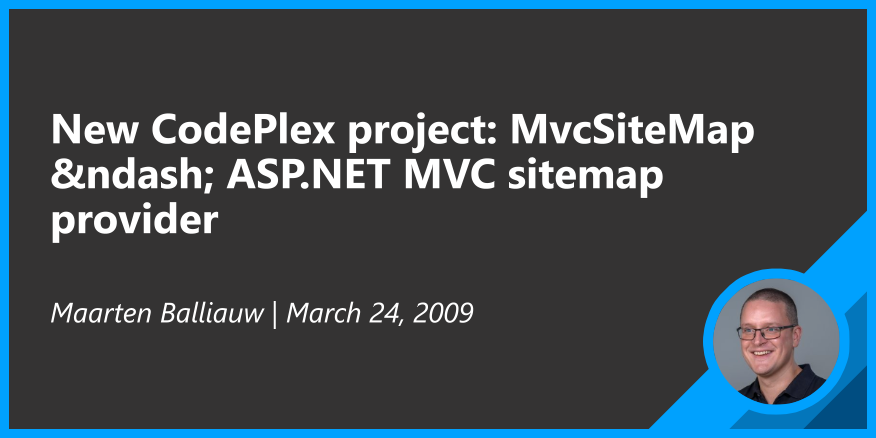 New CodePlex project: MvcSiteMap &ndash; ASP.NET MVC sitemap provider

Maarten Balliauw | March 24, 2009